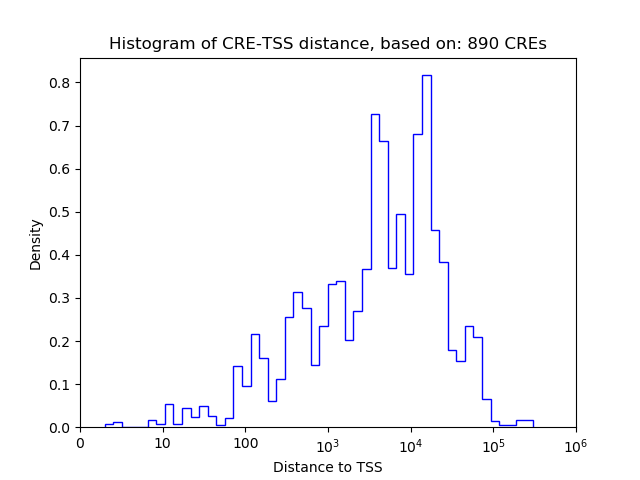 Histogram of CRE-TSS distance, based on: 890 CREs

Density

0.8
0.7
0.6
0.5
0.4
0.3
0.2
0.1
0.0

0
10
100
$10^3$
$10^4$
$10^5$
$10^6$

Distance to TSS